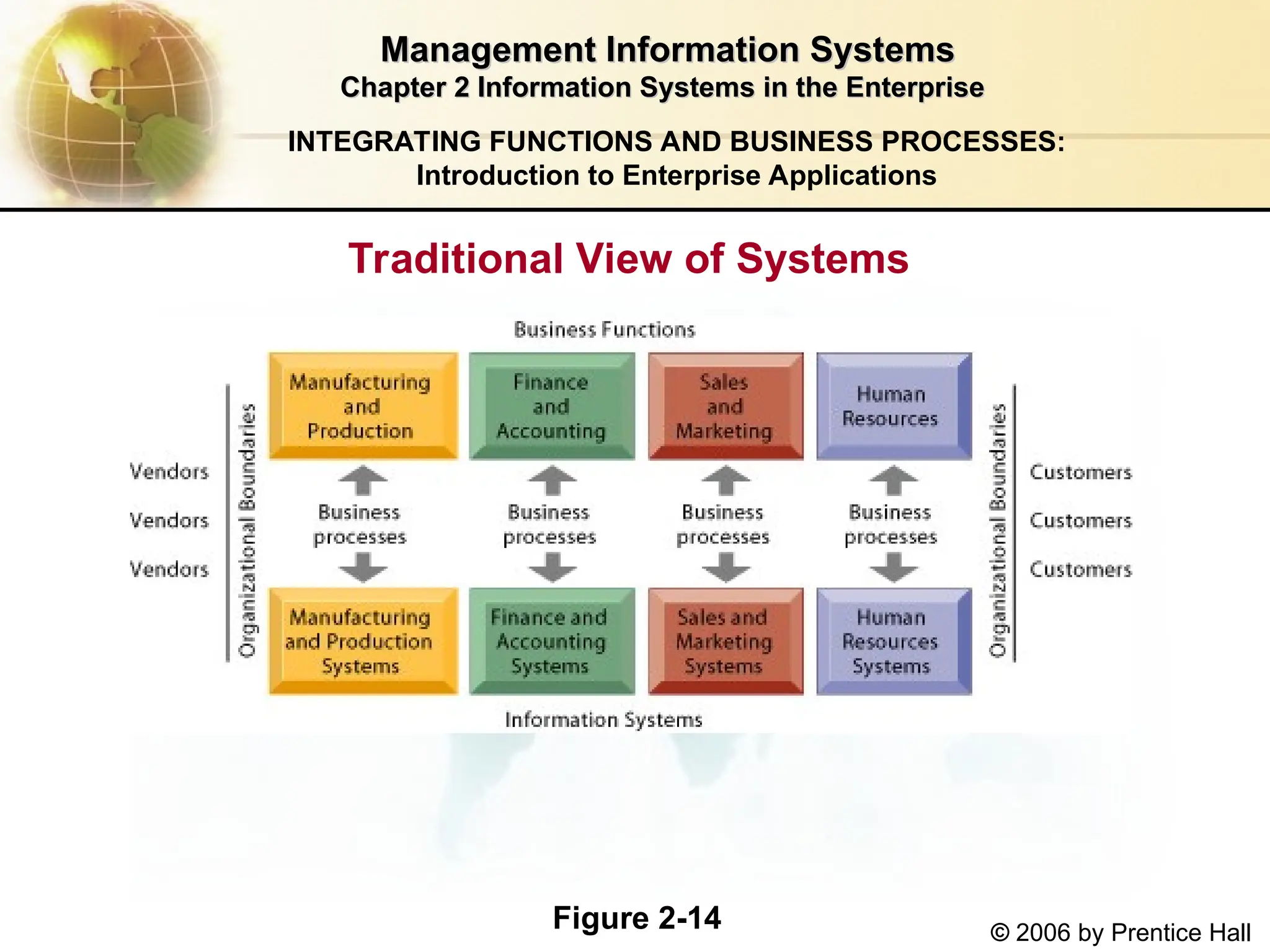 Management Information Systems
Chapter 2 Information Systems in the Enterprise

INTEGRATING FUNCTIONS AND BUSINESS PROCESSES:
Introduction to Enterprise Applications

Traditional View of Systems

Business Functions

Manufacturing and Production

Finance and Accounting

Sales and Marketing

Human Resources

Vendors
Vendors
Vendors

Organizational Boundaries

Business processes

Business processes

Business processes

Business processes

Organizational Boundaries

Customers
Customers
Customers

Manufacturing and Production Systems

Finance and Accounting Systems

Sales and Marketing Systems

Human Resources Systems

Information Systems

Figure 2-14

© 2006 by Prentice Hall